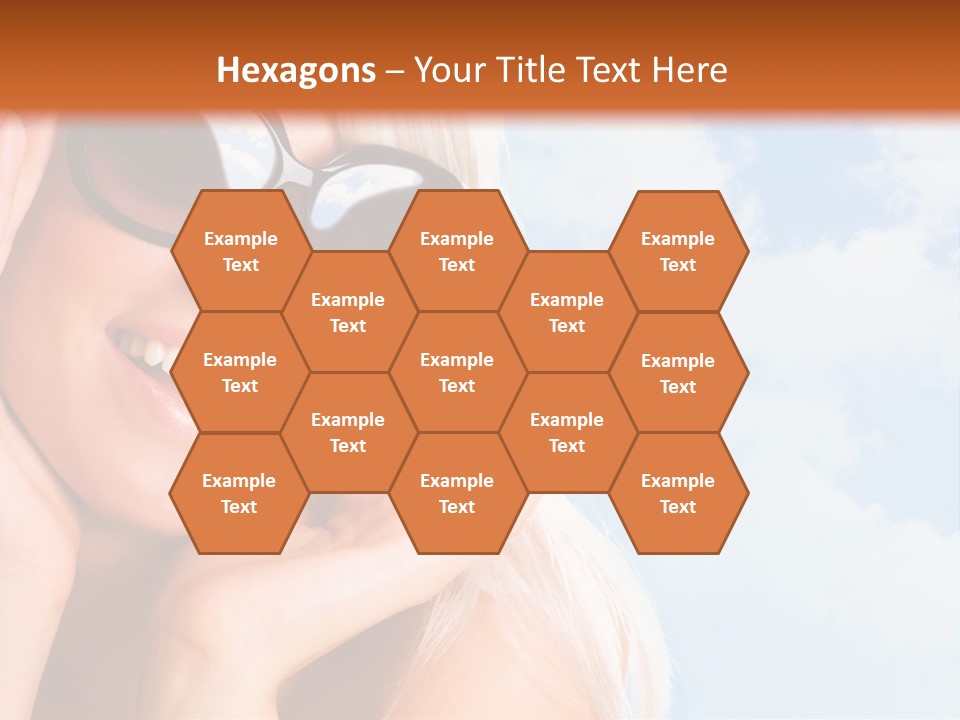 Hexagons – Your Title Text Here

Example Text

Example Text

Example Text

Example Text

Example Text

Example Text

Example Text

Example Text

Example Text

Example Text

Example Text

Example Text

Example Text